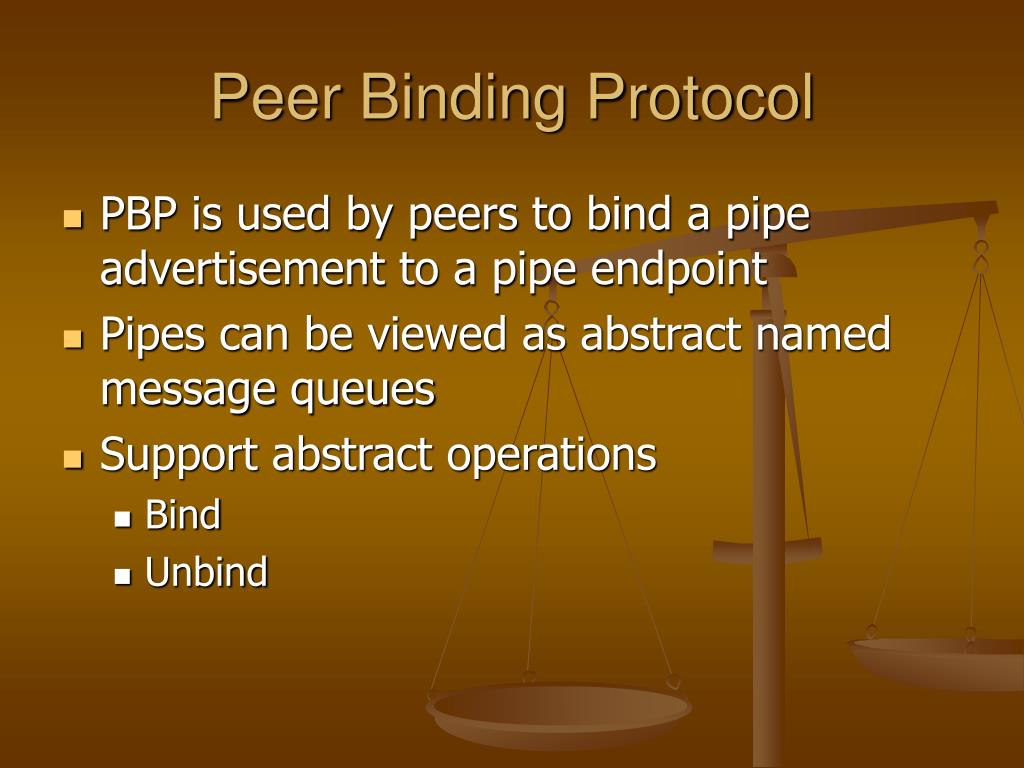 Peer Binding Protocol

- PBP is used by peers to bind a pipe advertisement to a pipe endpoint
- Pipes can be viewed as abstract named message queues
- Support abstract operations
  - Bind
  - Unbind